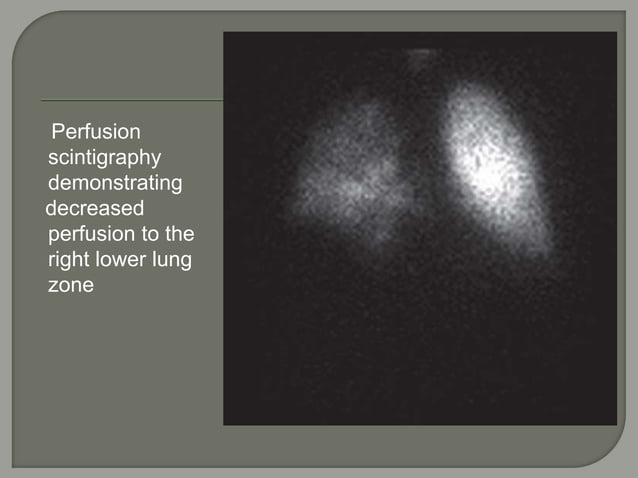 Perfusion scintigraphy demonstrating decreased perfusion to the right lower lung zone